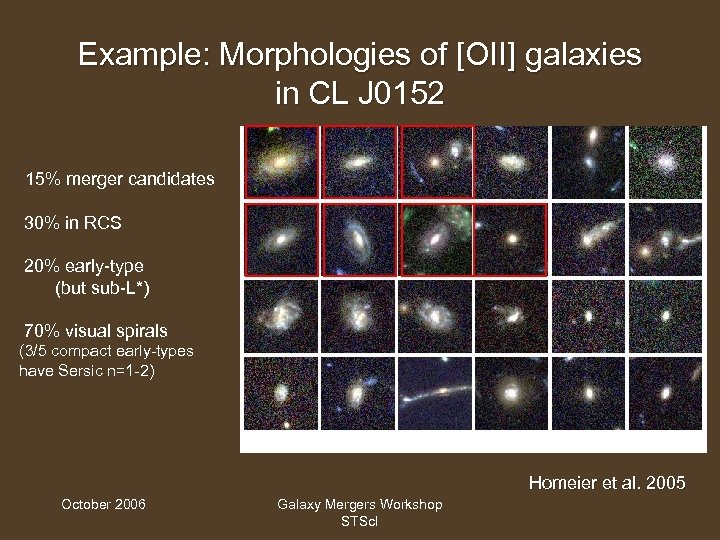 Example: Morphologies of [OII] galaxies in CL J0152

15% merger candidates

30% in RCS

20% early-type (but sub-L*)

70% visual spirals (3/5 compact early-types have Sersic n=1-2)

Homeier et al. 2005

October 2006

Galaxy Mergers Workshop STScI